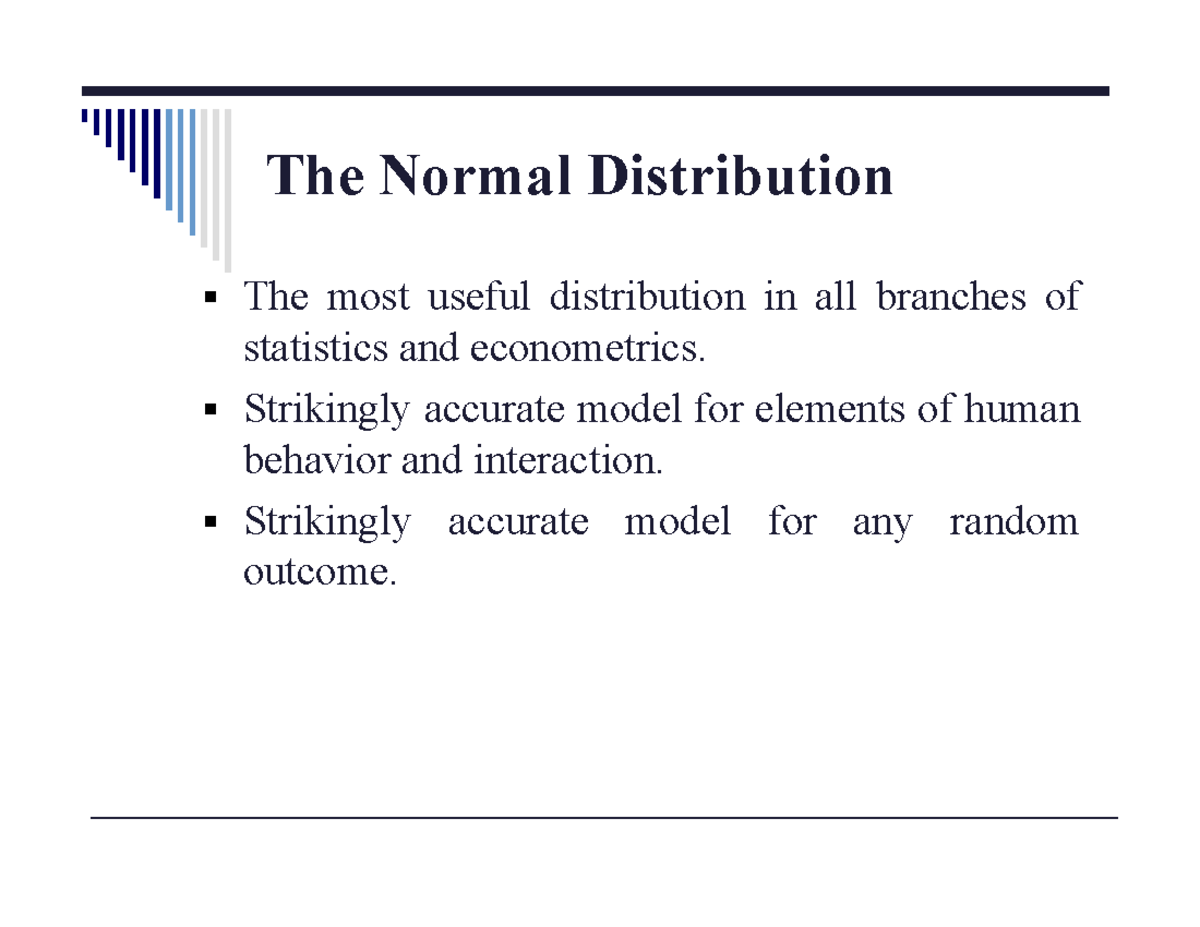 The Normal Distribution

▪ The most useful distribution in all branches of statistics and econometrics.

▪ Strikingly accurate model for elements of human behavior and interaction.

▪ Strikingly accurate model for any random outcome.